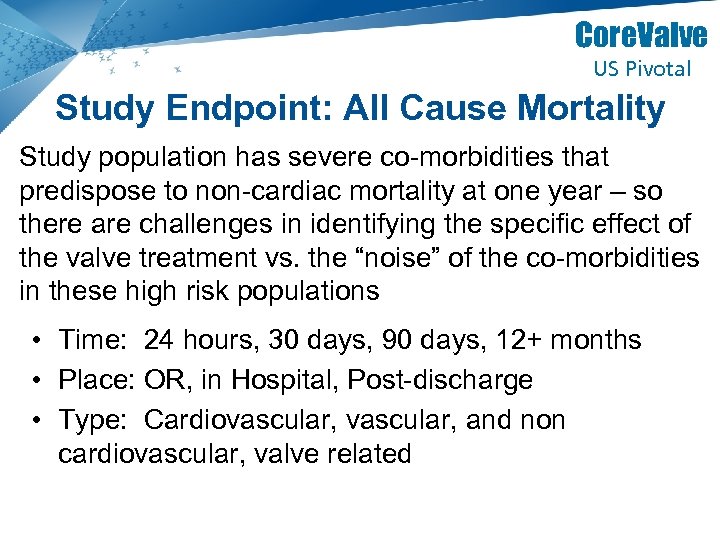 CoreValve
US Pivotal

Study Endpoint: All Cause Mortality

Study population has severe co-morbidities that predispose to non-cardiac mortality at one year – so there are challenges in identifying the specific effect of the valve treatment vs. the “noise” of the co-morbidities in these high risk populations

• Time: 24 hours, 30 days, 90 days, 12+ months
• Place: OR, in Hospital, Post-discharge
• Type: Cardiovascular, vascular, and non cardiovascular, valve related